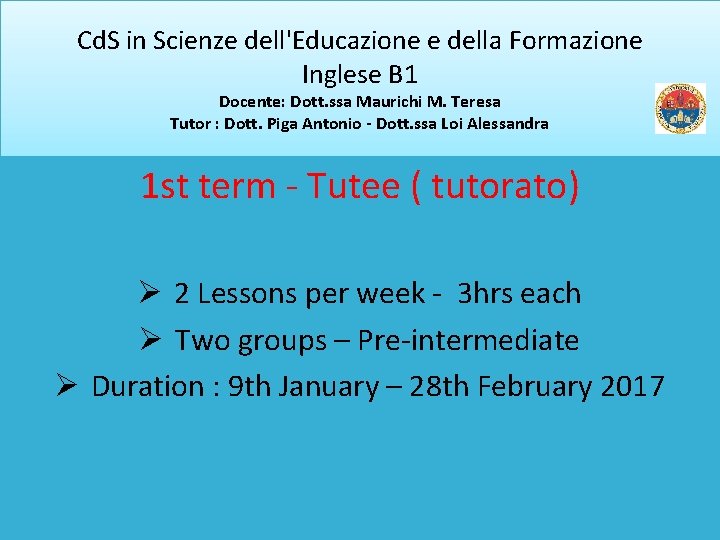 CdS in Scienze dell'Educazione e della Formazione
Inglese B1
Docente: Dott.ssa Maurichi M. Teresa
Tutor : Dott. Piga Antonio - Dott.ssa Loi Alessandra

1st term - Tutee ( tutorato)

➢ 2 Lessons per week - 3hrs each
➢ Two groups – Pre-intermediate
➢ Duration : 9th January – 28th February 2017